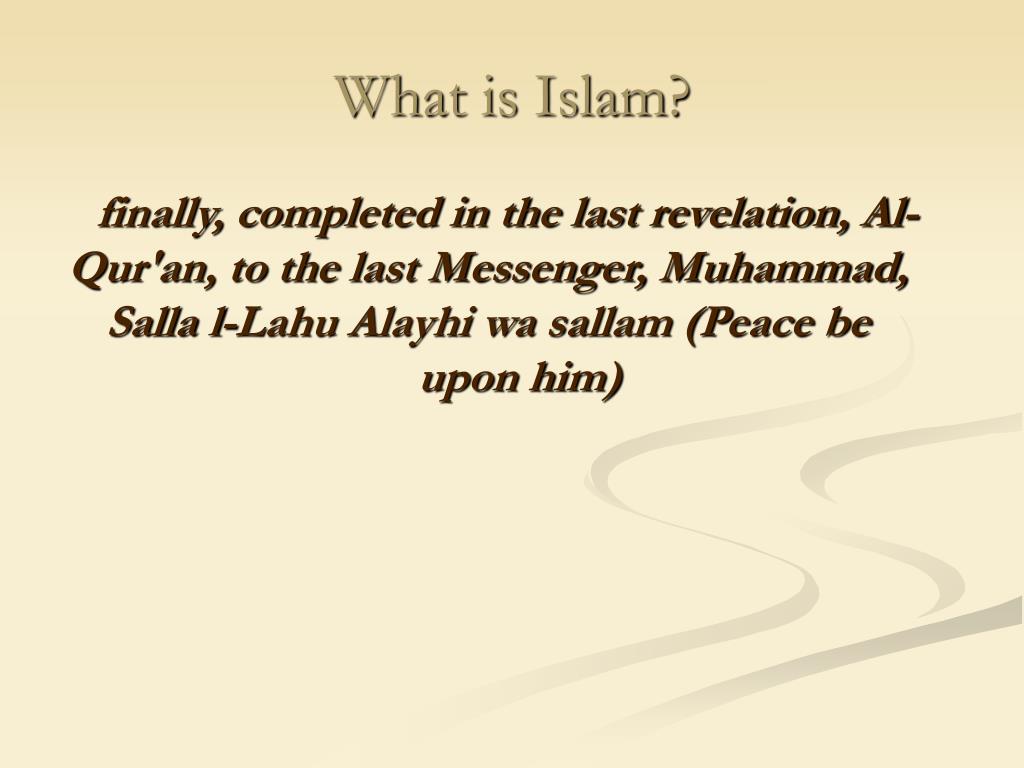 What is Islam?

finally, completed in the last revelation, Al-Qur'an, to the last Messenger, Muhammad, Salla l-Lahu Alayhi wa sallam (Peace be upon him)